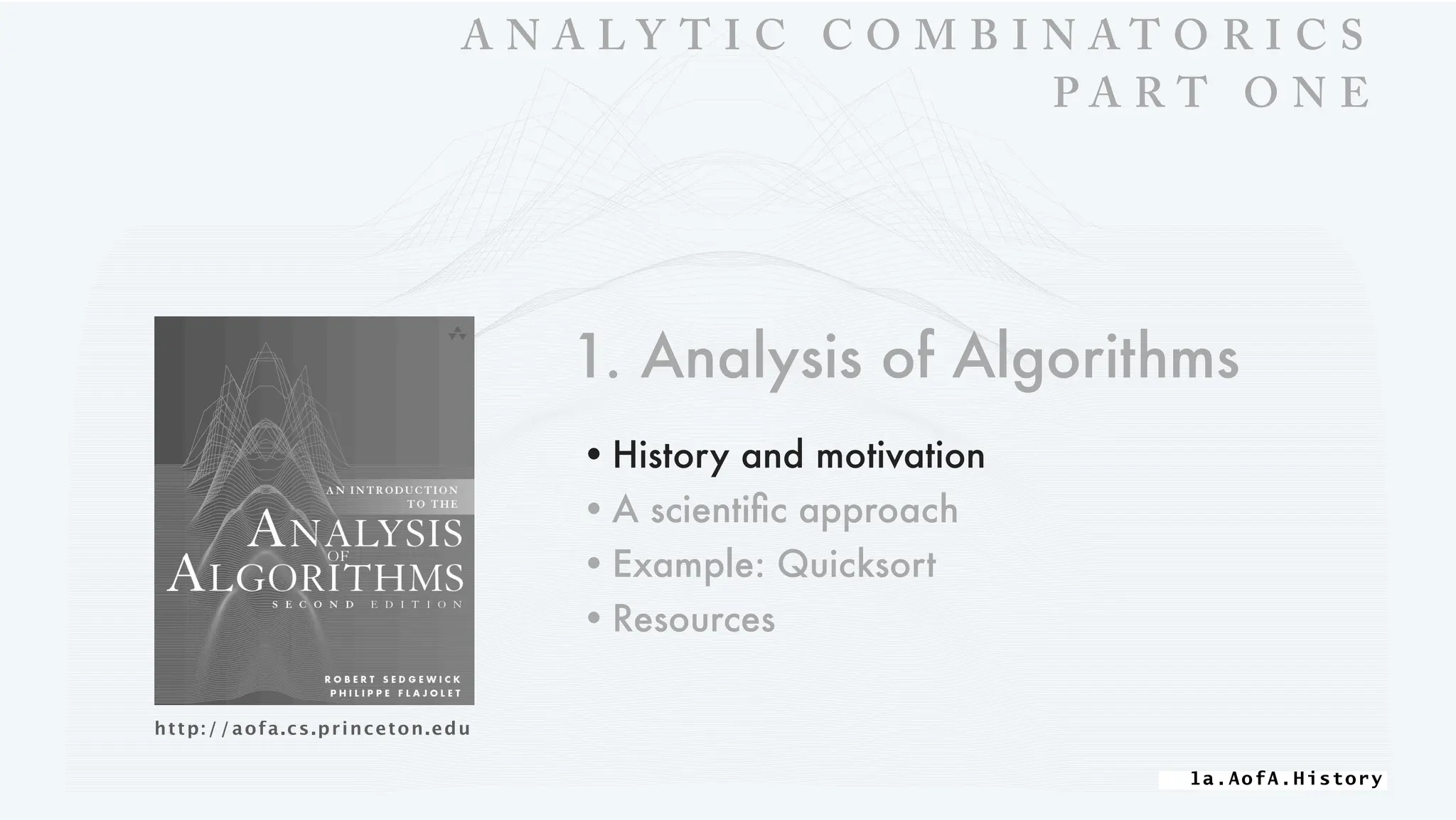 ANALYTIC COMBINATORICS
PART ONE

AN INTRODUCTION TO THE
ANALYSIS OF ALGORITHMS
SECOND EDITION

ROBERT SEDGEWICK
PHILIPPE FLAJOLET

http://aofa.cs.princeton.edu

1. Analysis of Algorithms

• History and motivation
• A scientific approach
• Example: Quicksort
• Resources

1a.AofA.History